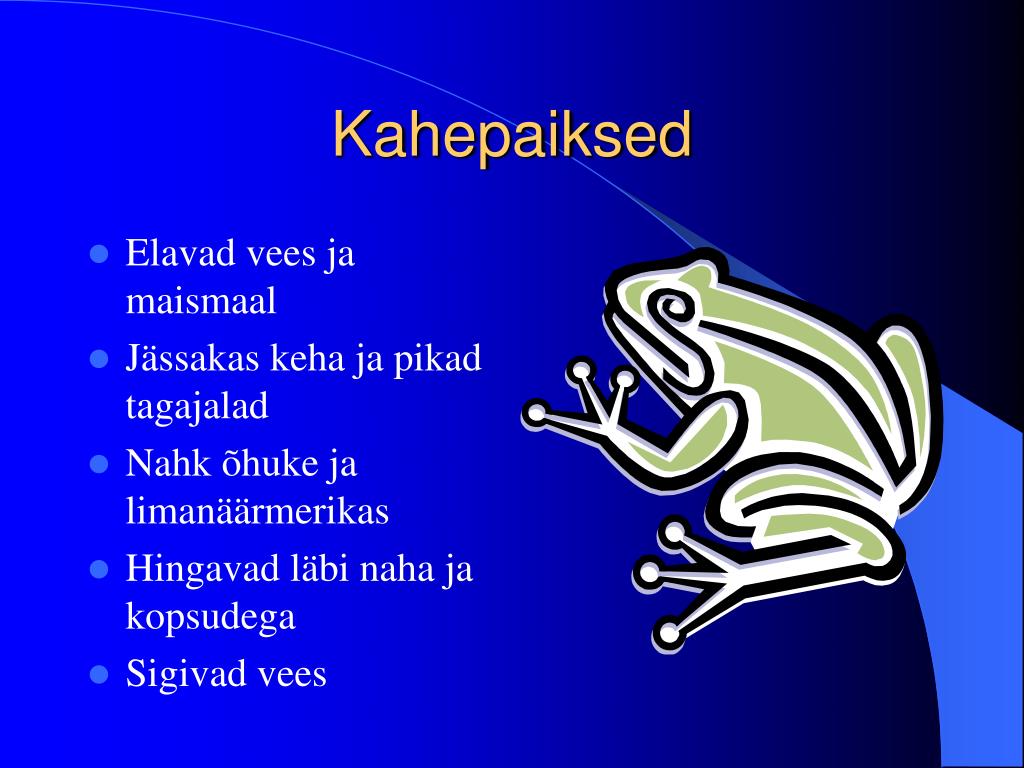 Kahepaiksed

- Elavad vees ja maismaal
- Jässakas keha ja pikad tagajalad
- Nahk õhuke ja limanäärmerikas
- Hingavad läbi naha ja kopsudega
- Sigivad vees